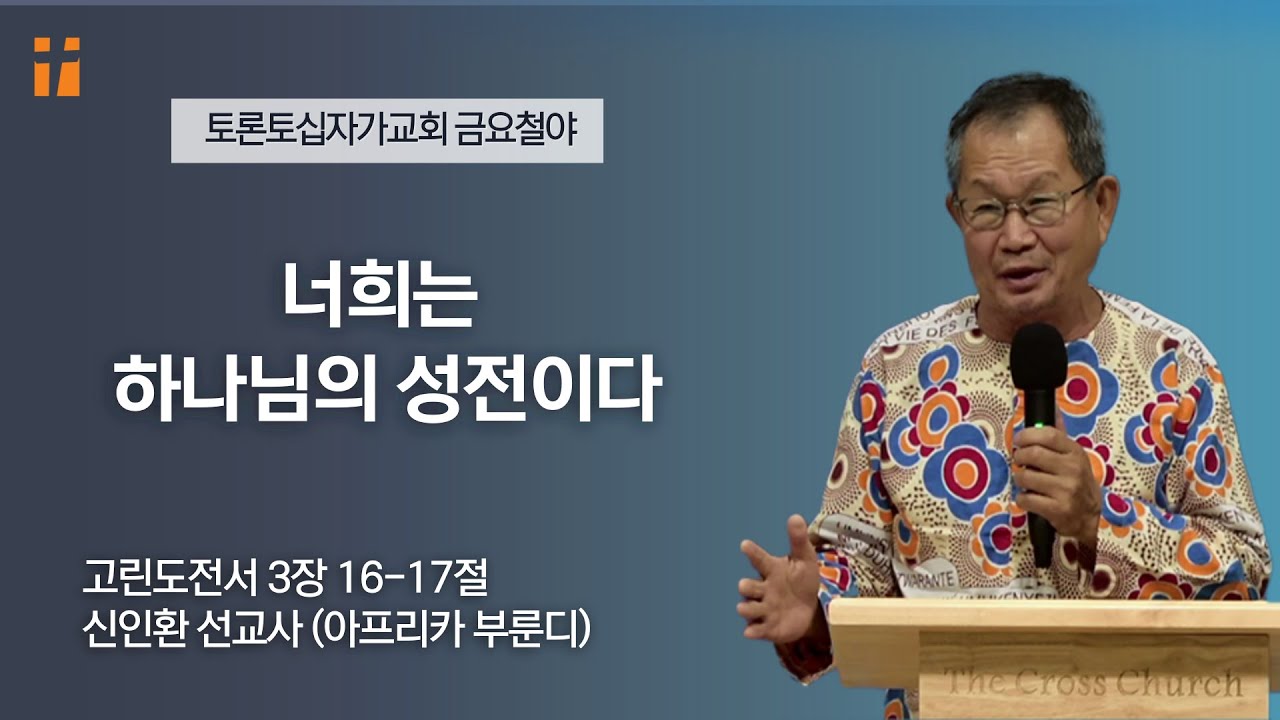 토론토십자가교회 금요철야

너희는
하나님의 성전이다

고린도전서 3장 16-17절
신인환 선교사 (아프리카 부룬디)

The Cross Church